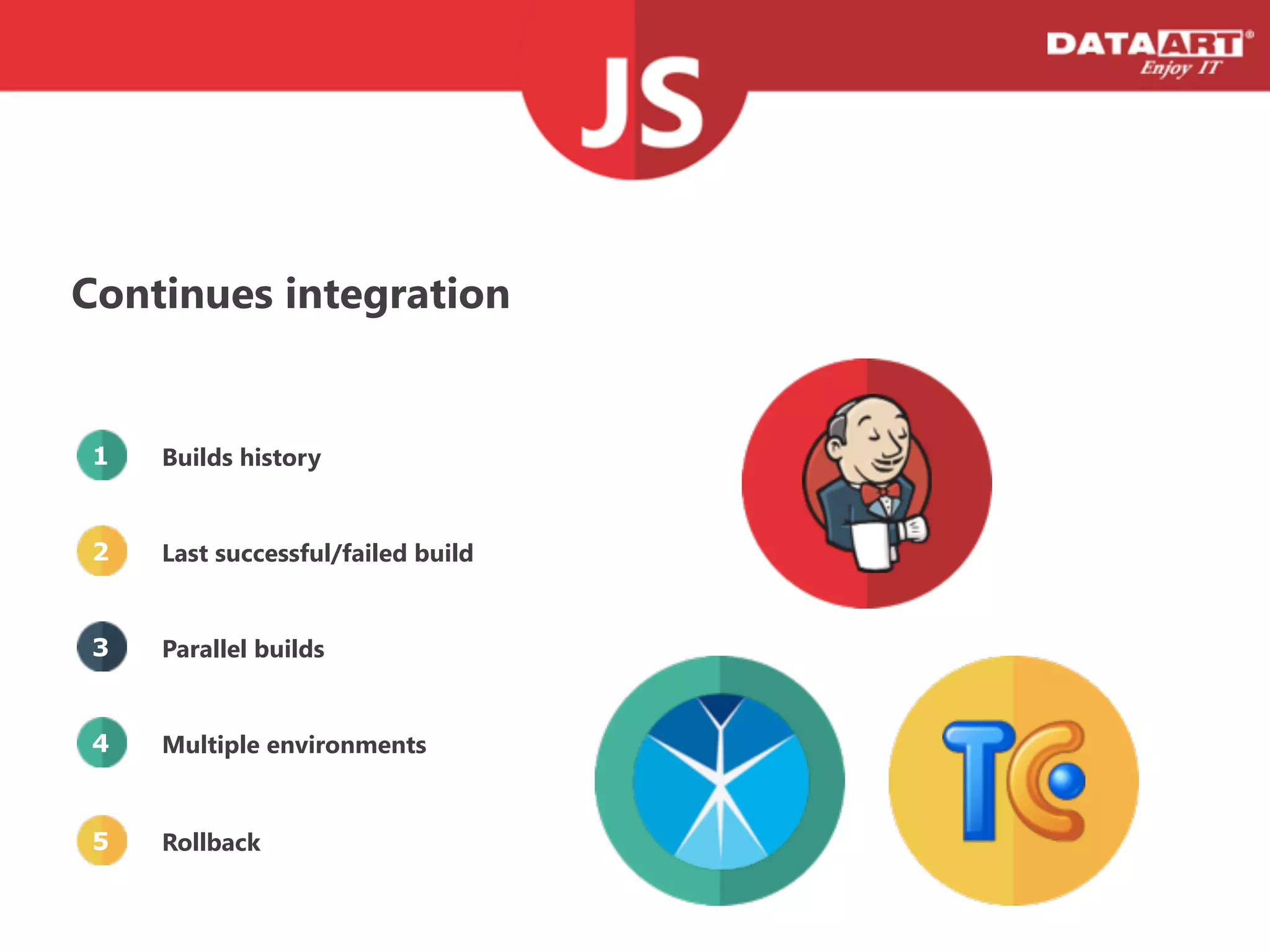 JS

DATAART®
Enjoy IT

Continues integration

1 Builds history

2 Last successful/failed build

3 Parallel builds

4 Multiple environments

5 Rollback

TC